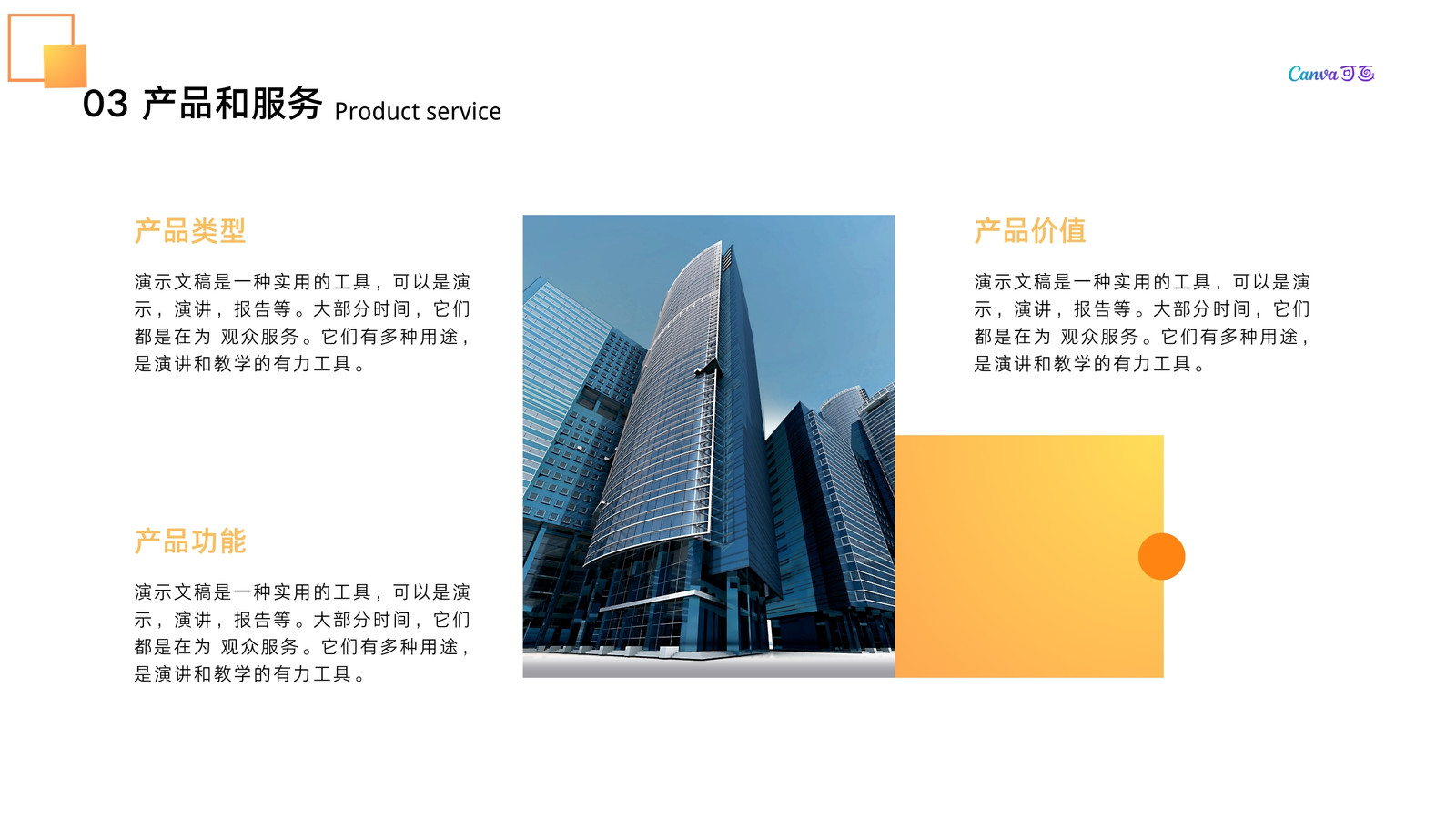 03 产品和服务 Product service

Canva可画

产品类型

演示文稿是一种实用的工具，可以是演示，演讲，报告等。大部分时间，它们都是在为 观众服务。它们有多种用途，是演讲和教学的有力工具。

产品功能

演示文稿是一种实用的工具，可以是演示，演讲，报告等。大部分时间，它们都是在为 观众服务。它们有多种用途，是演讲和教学的有力工具。

产品价值

演示文稿是一种实用的工具，可以是演示，演讲，报告等。大部分时间，它们都是在为 观众服务。它们有多种用途，是演讲和教学的有力工具。